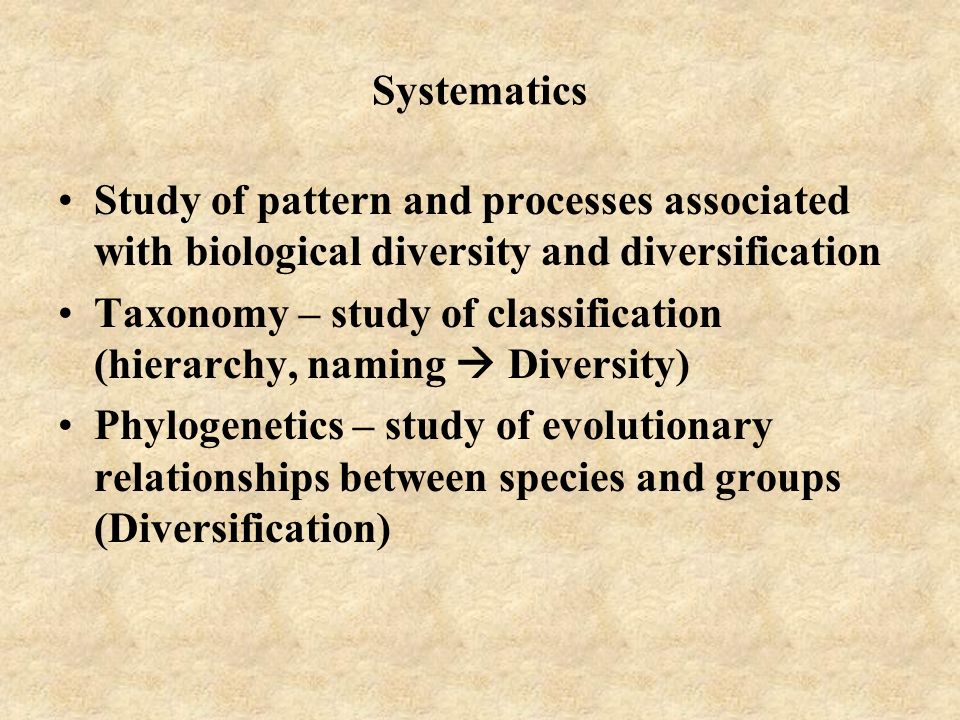 Systematics

• Study of pattern and processes associated with biological diversity and diversification
• Taxonomy – study of classification (hierarchy, naming → Diversity)
• Phylogenetics – study of evolutionary relationships between species and groups (Diversification)